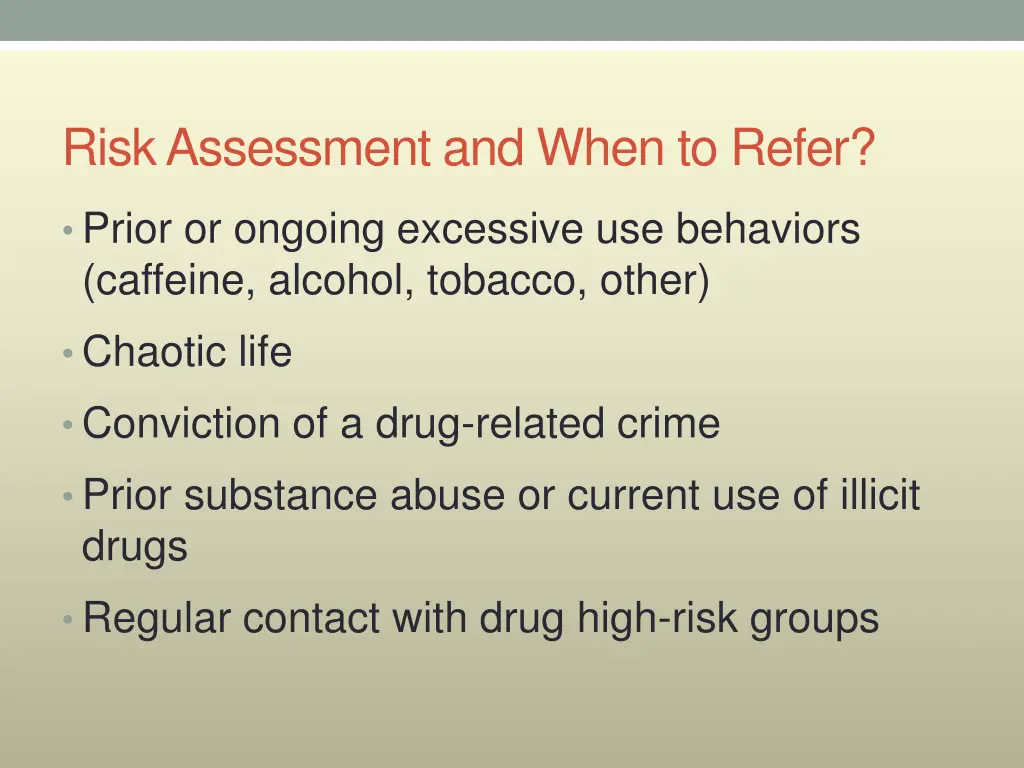 Risk Assessment and When to Refer?

• Prior or ongoing excessive use behaviors (caffeine, alcohol, tobacco, other)

• Chaotic life

• Conviction of a drug-related crime

• Prior substance abuse or current use of illicit drugs

• Regular contact with drug high-risk groups